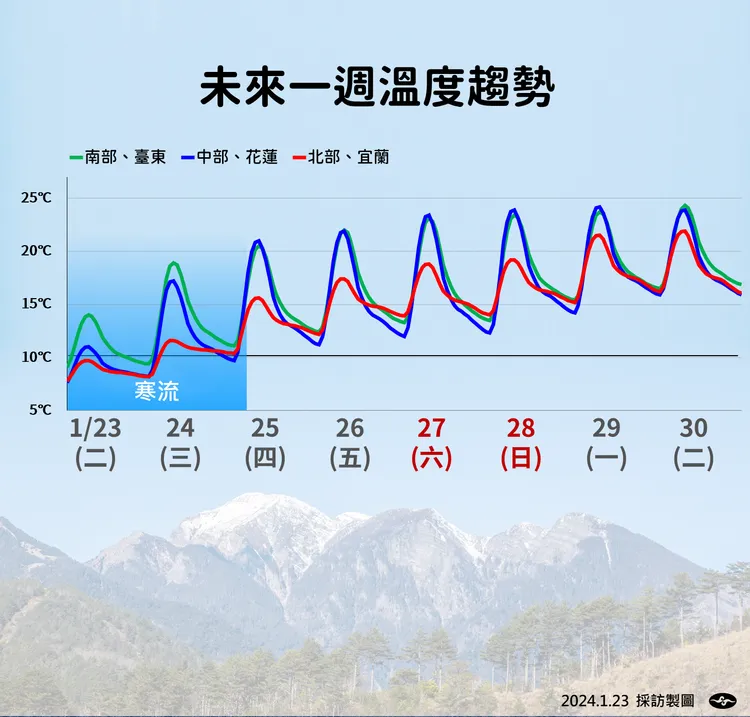 未來一週溫度趨勢

南部、臺東　中部、花蓮　北部、宜蘭

25℃
20℃
15℃
10℃
5℃

寒流

1/23 (二)　24 (三)　25 (四)　26 (五)　27 (六)　28 (日)　29 (一)　30 (二)

2024.1.23 採訪製圖